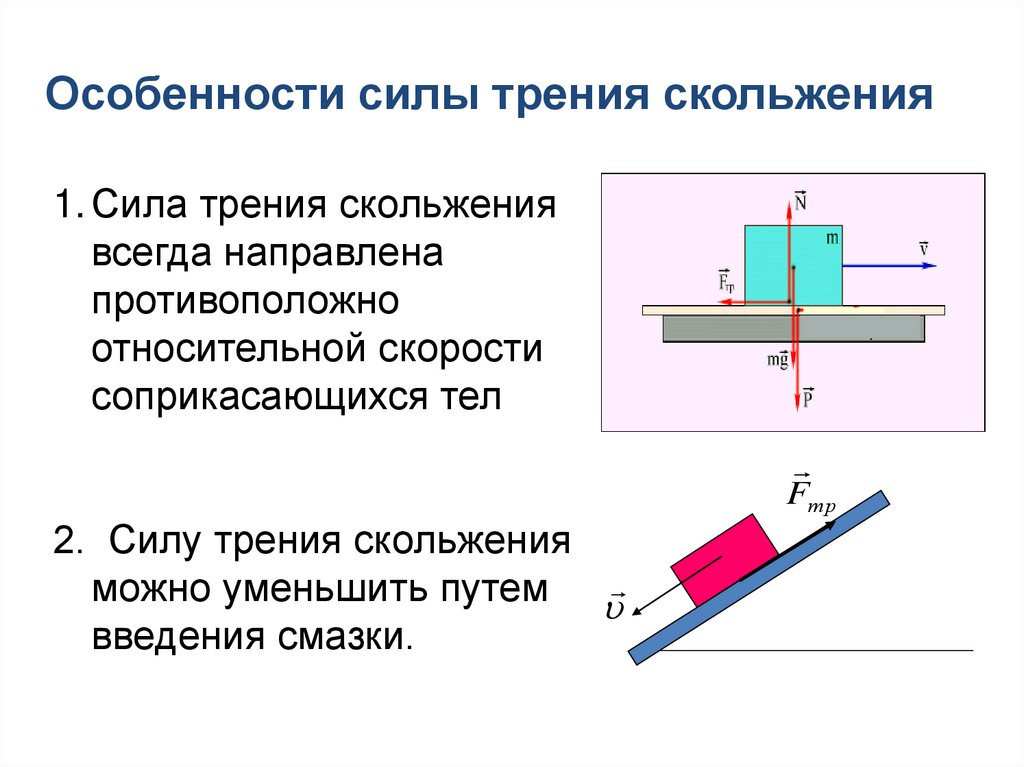 Особенности силы трения скольжения

1. Сила трения скольжения всегда направлена противоположно относительной скорости соприкасающихся тел

$\vec{N}$
m
$\vec{v}$
$\vec{F}_{тр}$
$m\vec{g}$
$\vec{P}$

2. Силу трения скольжения можно уменьшить путем введения смазки.

$\vec{F}_{тр}$
$\vec{\upsilon}$